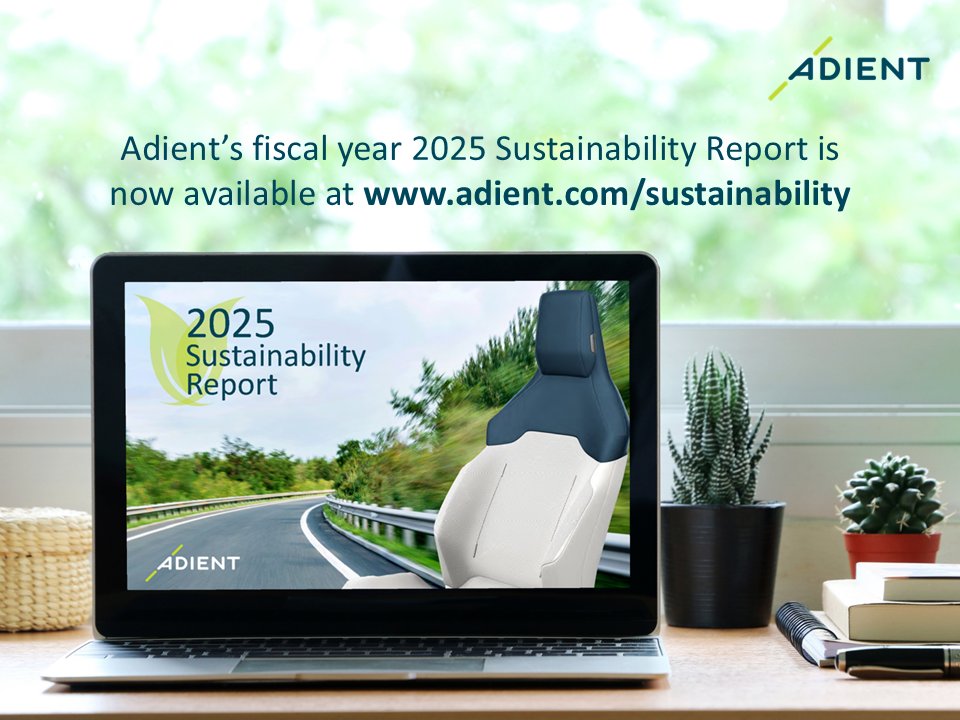 ADIENT

Adient's fiscal year 2025 Sustainability Report is now available at www.adient.com/sustainability

2025
Sustainability
Report

ADIENT